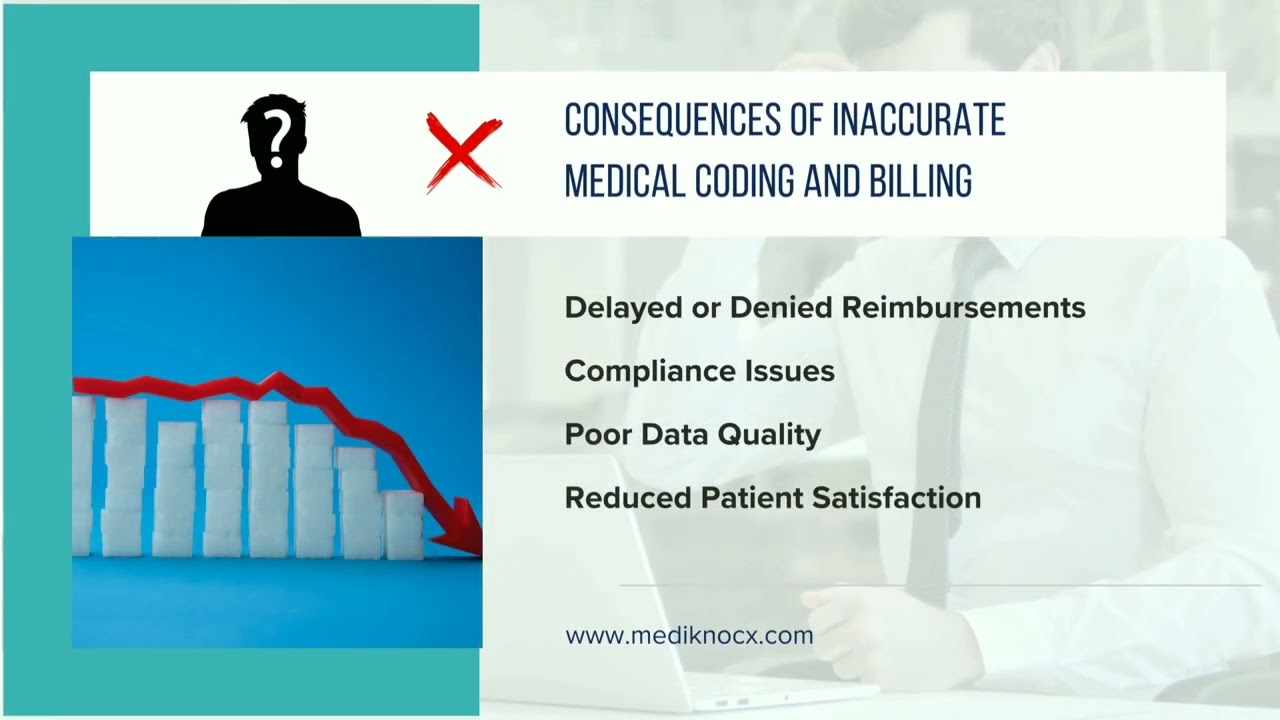 ?

CONSEQUENCES OF INACCURATE MEDICAL CODING AND BILLING

Delayed or Denied Reimbursements

Compliance Issues

Poor Data Quality

Reduced Patient Satisfaction

www.mediknocx.com